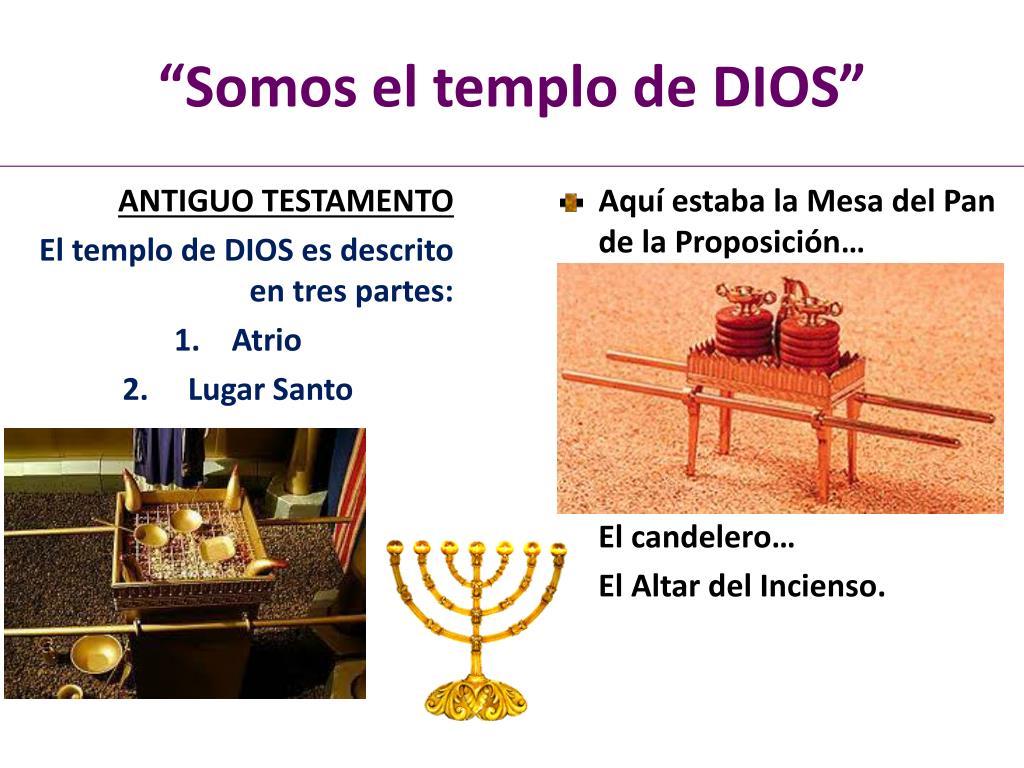 “Somos el templo de DIOS”

ANTIGUO TESTAMENTO

El templo de DIOS es descrito en tres partes:

1. Atrio
2. Lugar Santo

Aquí estaba la Mesa del Pan de la Proposición…

El candelero…

El Altar del Incienso.